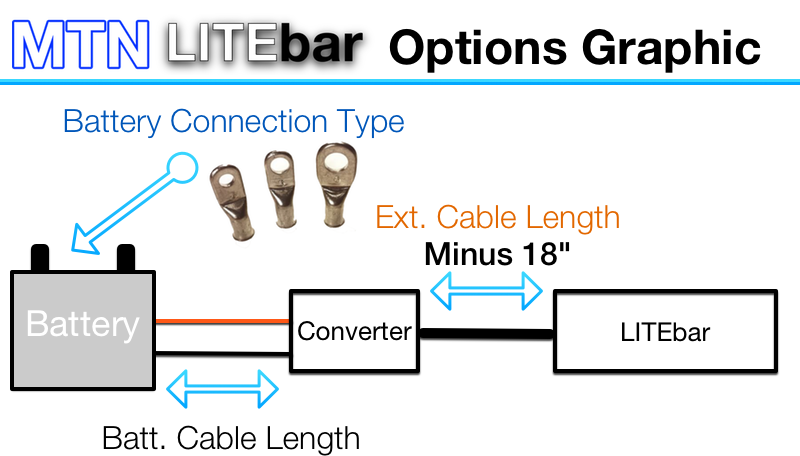 MTN LITEbar Options Graphic

Battery Connection Type

Ext. Cable Length

Minus 18"

Battery

Converter

LITEbar

Batt. Cable Length